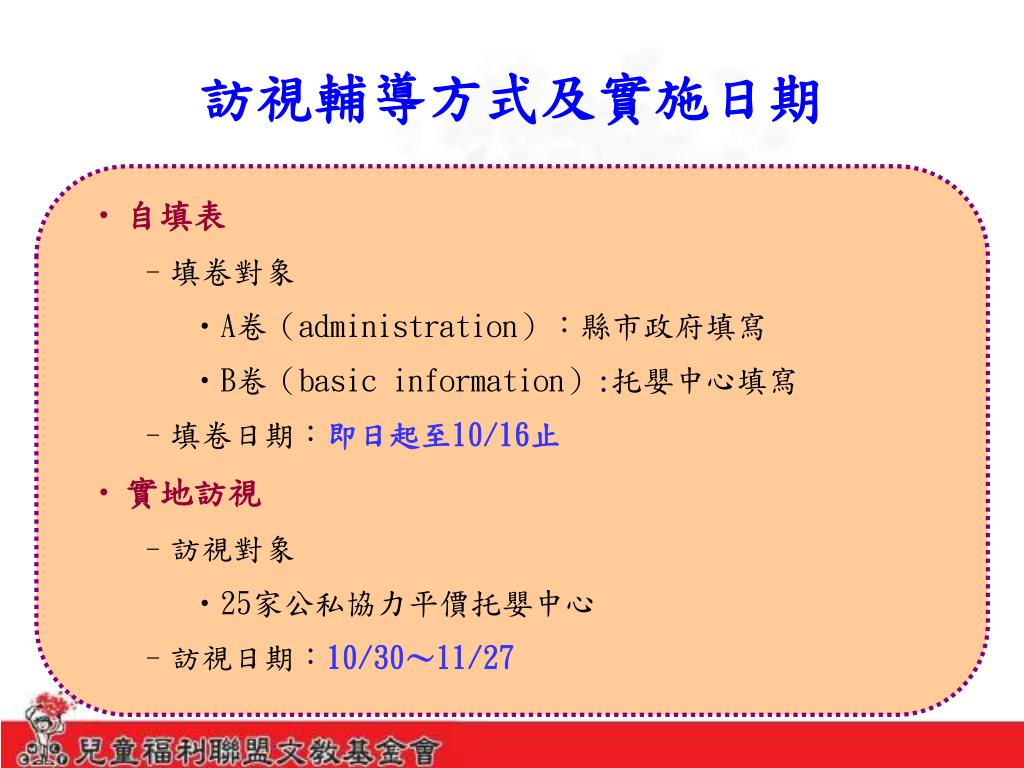 訪視輔導方式及實施日期

• 自填表

– 填卷對象

• A卷（administration）：縣市政府填寫

• B卷（basic information）:托嬰中心填寫

– 填卷日期：即日起至10/16止

• 實地訪視

– 訪視對象

• 25家公私協力平價托嬰中心

– 訪視日期：10/30～11/27

兒童福利聯盟文教基金會